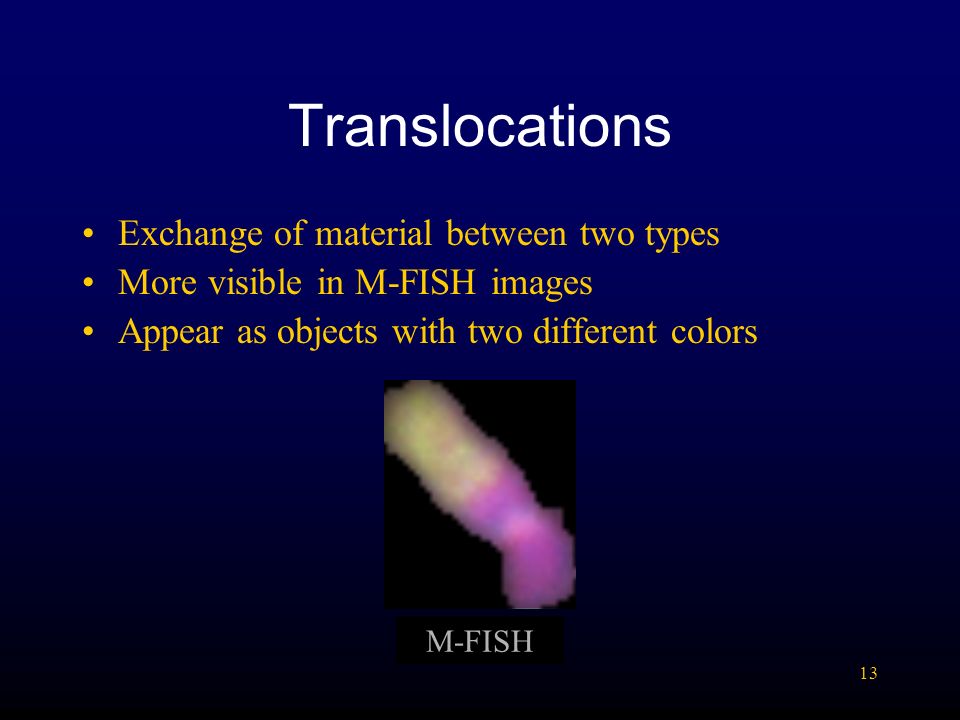 Translocations

• Exchange of material between two types
• More visible in M-FISH images
• Appear as objects with two different colors

M-FISH

13